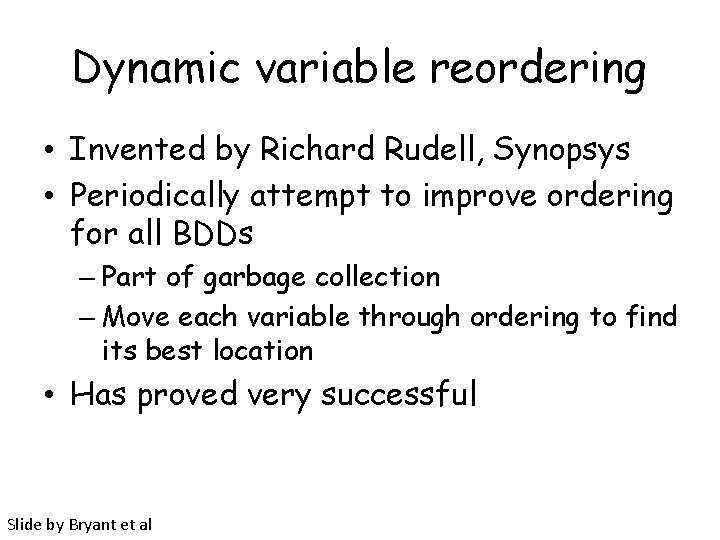 Dynamic variable reordering

• Invented by Richard Rudell, Synopsys
• Periodically attempt to improve ordering for all BDDs
– Part of garbage collection
– Move each variable through ordering to find its best location
• Has proved very successful

Slide by Bryant et al